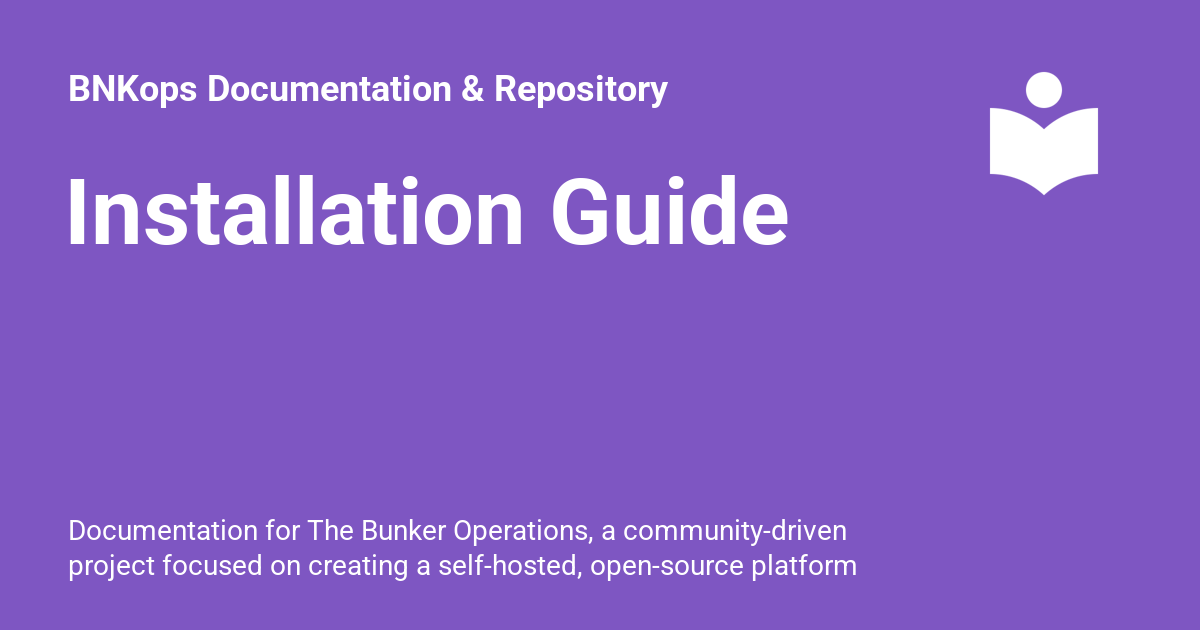 BNKops Documentation & Repository

Installation Guide

Documentation for The Bunker Operations, a community-driven project focused on creating a self-hosted, open-source platform